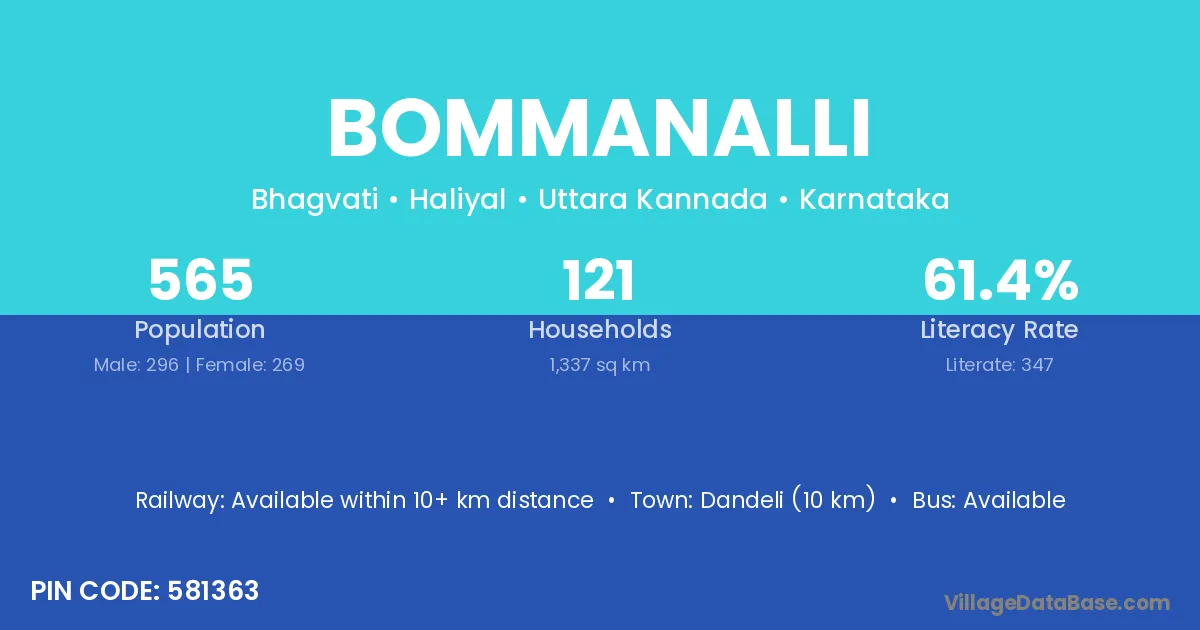 BOMMANALLI

Bhagvati • Haliyal • Uttara Kannada • Karnataka

565
Population
Male: 296 | Female: 269

121
Households
1,337 sq km

61.4%
Literacy Rate
Literate: 347

Railway: Available within 10+ km distance • Town: Dandeli (10 km) • Bus: Available

PIN CODE: 581363

VillageDataBase.com